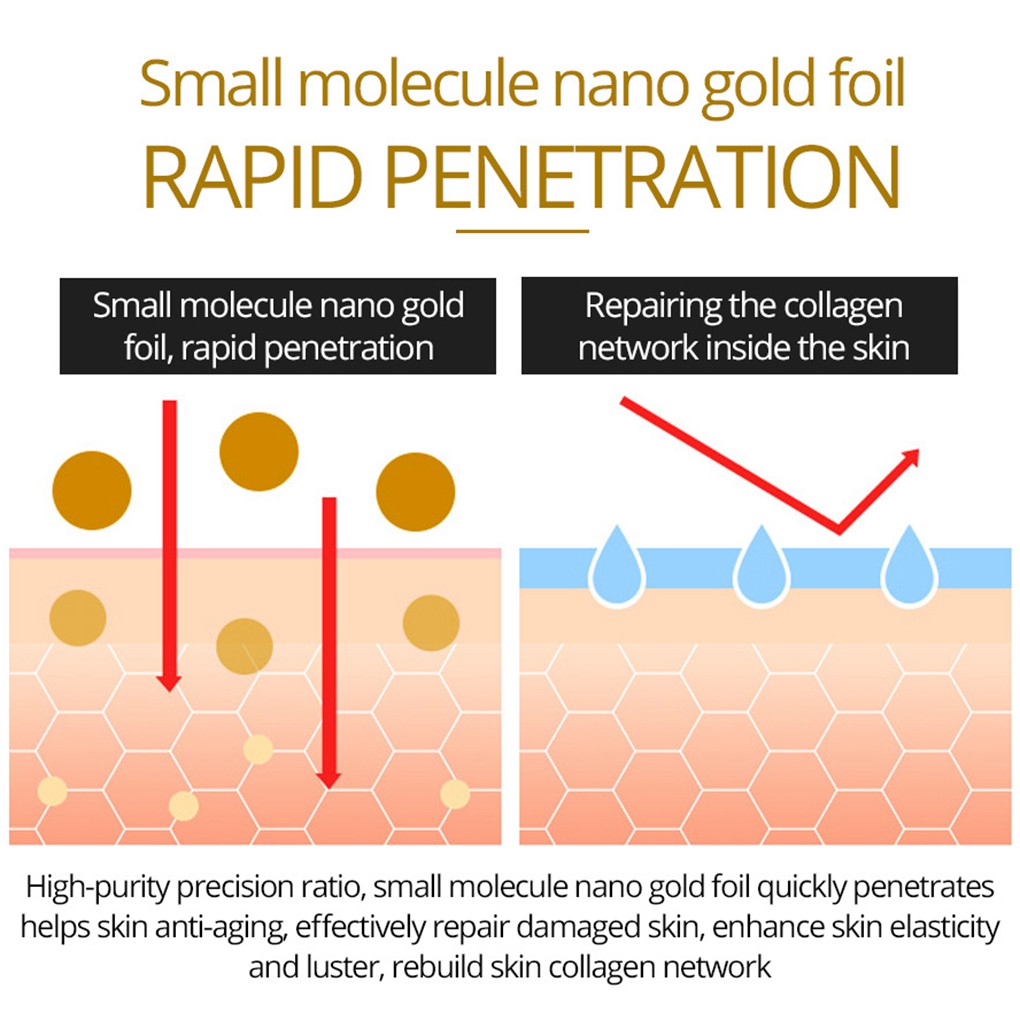 Small molecule nano gold foil
RAPID PENETRATION

Small molecule nano gold foil, rapid penetration

Repairing the collagen network inside the skin

High-purity precision ratio, small molecule nano gold foil quickly penetrates helps skin anti-aging, effectively repair damaged skin, enhance skin elasticity and luster, rebuild skin collagen network